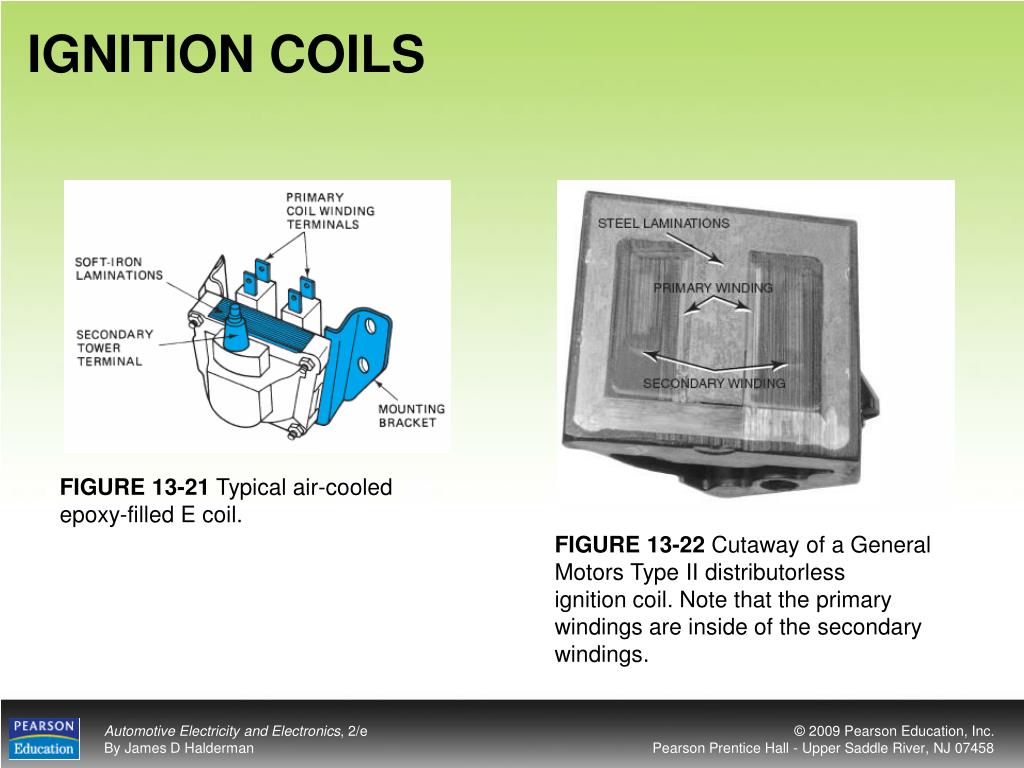 IGNITION COILS

PRIMARY COIL WINDING TERMINALS

SOFT-IRON LAMINATIONS

SECONDARY TOWER TERMINAL

MOUNTING BRACKET

FIGURE 13-21 Typical air-cooled epoxy-filled E coil.

STEEL LAMINATIONS

PRIMARY WINDING

SECONDARY WINDING

FIGURE 13-22 Cutaway of a General Motors Type II distributorless ignition coil. Note that the primary windings are inside of the secondary windings.

PEARSON Education

Automotive Electricity and Electronics, 2/e
By James D Halderman

© 2009 Pearson Education, Inc.
Pearson Prentice Hall - Upper Saddle River, NJ 07458